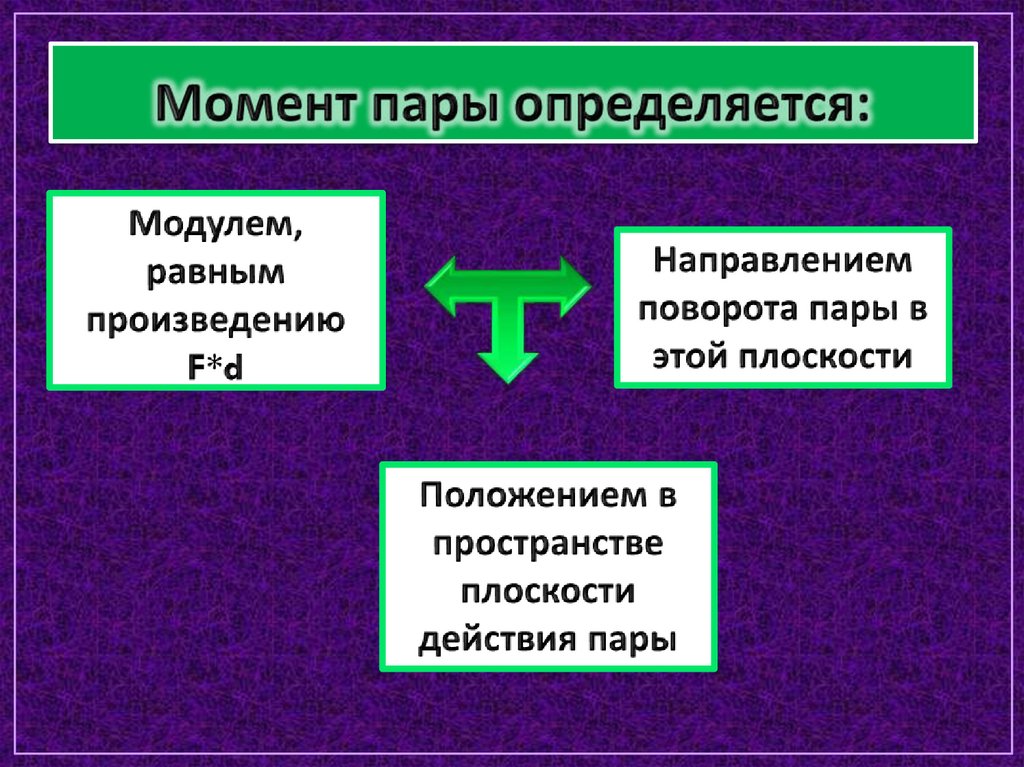 Момент пары определяется:

Модулем, равным произведению F*d

Направлением поворота пары в этой плоскости

Положением в пространстве плоскости действия пары